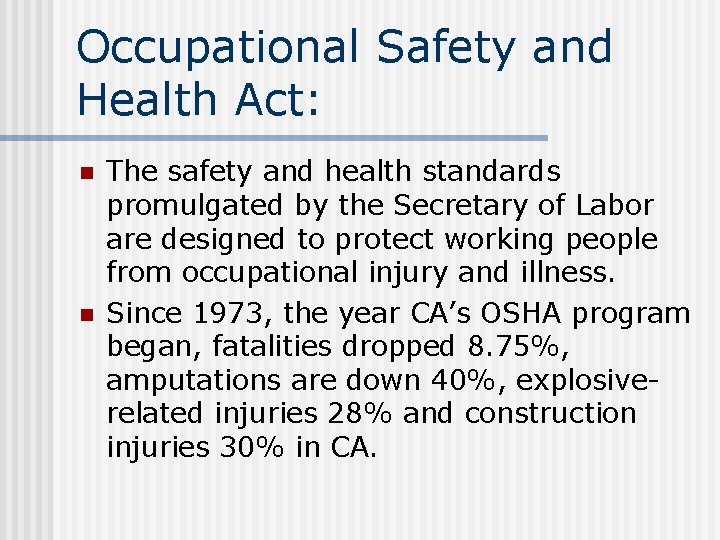 Occupational Safety and Health Act:

- The safety and health standards promulgated by the Secretary of Labor are designed to protect working people from occupational injury and illness.
- Since 1973, the year CA's OSHA program began, fatalities dropped 8.75%, amputations are down 40%, explosive-related injuries 28% and construction injuries 30% in CA.